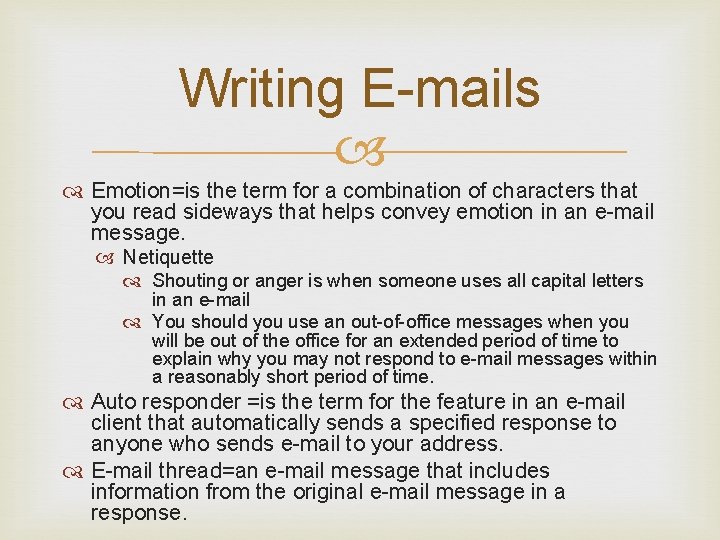 Writing E-mails

Emotion=is the term for a combination of characters that you read sideways that helps convey emotion in an e-mail message.

Netiquette

Shouting or anger is when someone uses all capital letters in an e-mail

You should you use an out-of-office messages when you will be out of the office for an extended period of time to explain why you may not respond to e-mail messages within a reasonably short period of time.

Auto responder =is the term for the feature in an e-mail client that automatically sends a specified response to anyone who sends e-mail to your address.

E-mail thread=an e-mail message that includes information from the original e-mail message in a response.